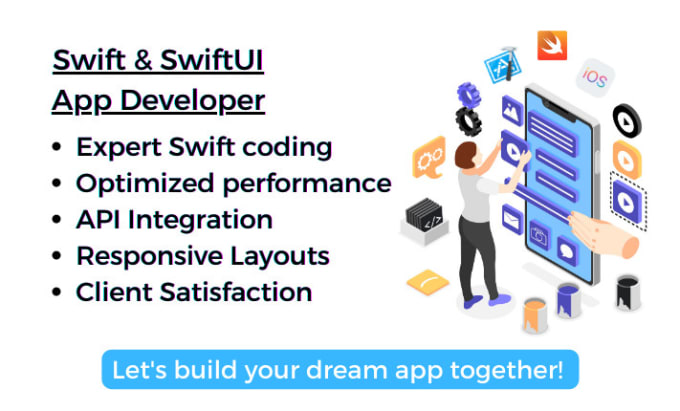 Swift & SwiftUI App Developer

• Expert Swift coding
• Optimized performance
• API Integration
• Responsive Layouts
• Client Satisfaction

iOS

</>

Let's build your dream app together!